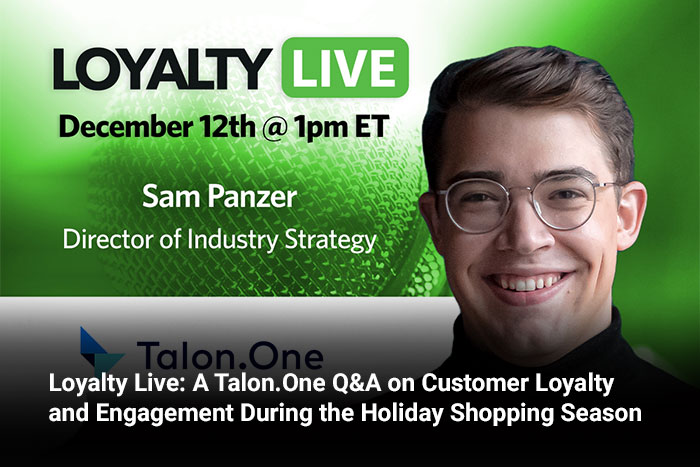 LOYALTY LIVE

December 12th @ 1pm ET

Sam Panzer
Director of Industry Strategy

Talon.One

Loyalty Live: A Talon.One Q&A on Customer Loyalty and Engagement During the Holiday Shopping Season